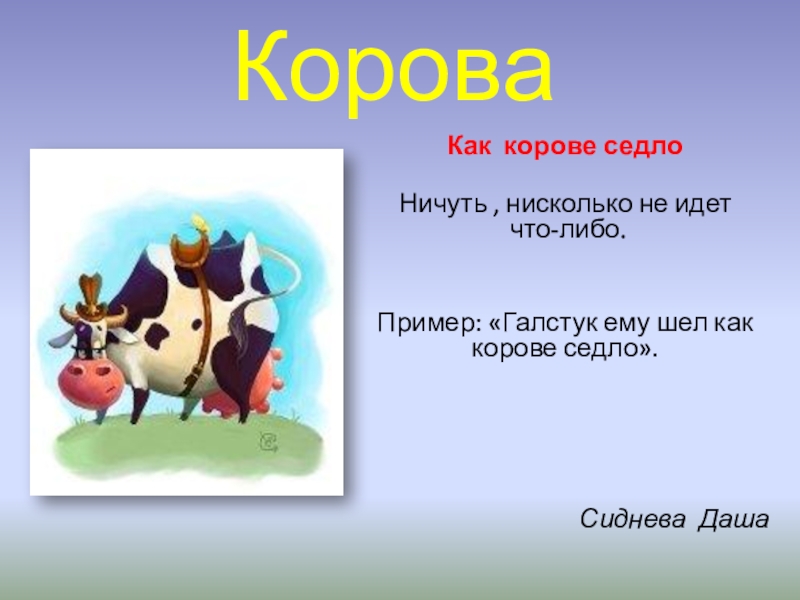 Корова

Как корове седло

Ничуть , нисколько не идет что-либо.

Пример: «Галстук ему шел как корове седло».

Сиднева Даша